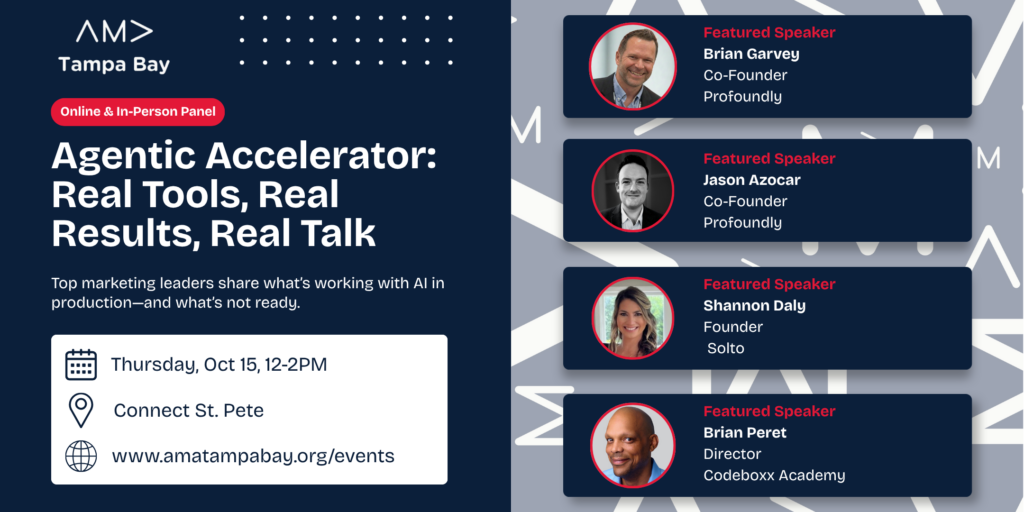 AM>
Tampa Bay

Online & In-Person Panel

Agentic Accelerator: Real Tools, Real Results, Real Talk

Top marketing leaders share what's working with AI in production—and what's not ready.

Thursday, Oct 15, 12-2PM

Connect St. Pete

www.amatampabay.org/events

Featured Speaker
Brian Garvey
Co-Founder
Profoundly

Featured Speaker
Jason Azocar
Co-Founder
Profoundly

Featured Speaker
Shannon Daly
Founder
Solto

Featured Speaker
Brian Peret
Director
Codeboxx Academy